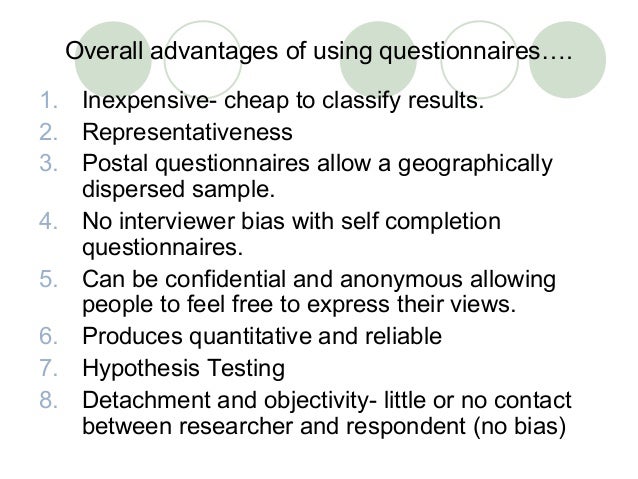 Overall advantages of using questionnaires….

1. Inexpensive- cheap to classify results.
2. Representativeness
3. Postal questionnaires allow a geographically dispersed sample.
4. No interviewer bias with self completion questionnaires.
5. Can be confidential and anonymous allowing people to feel free to express their views.
6. Produces quantitative and reliable
7. Hypothesis Testing
8. Detachment and objectivity- little or no contact between researcher and respondent (no bias)